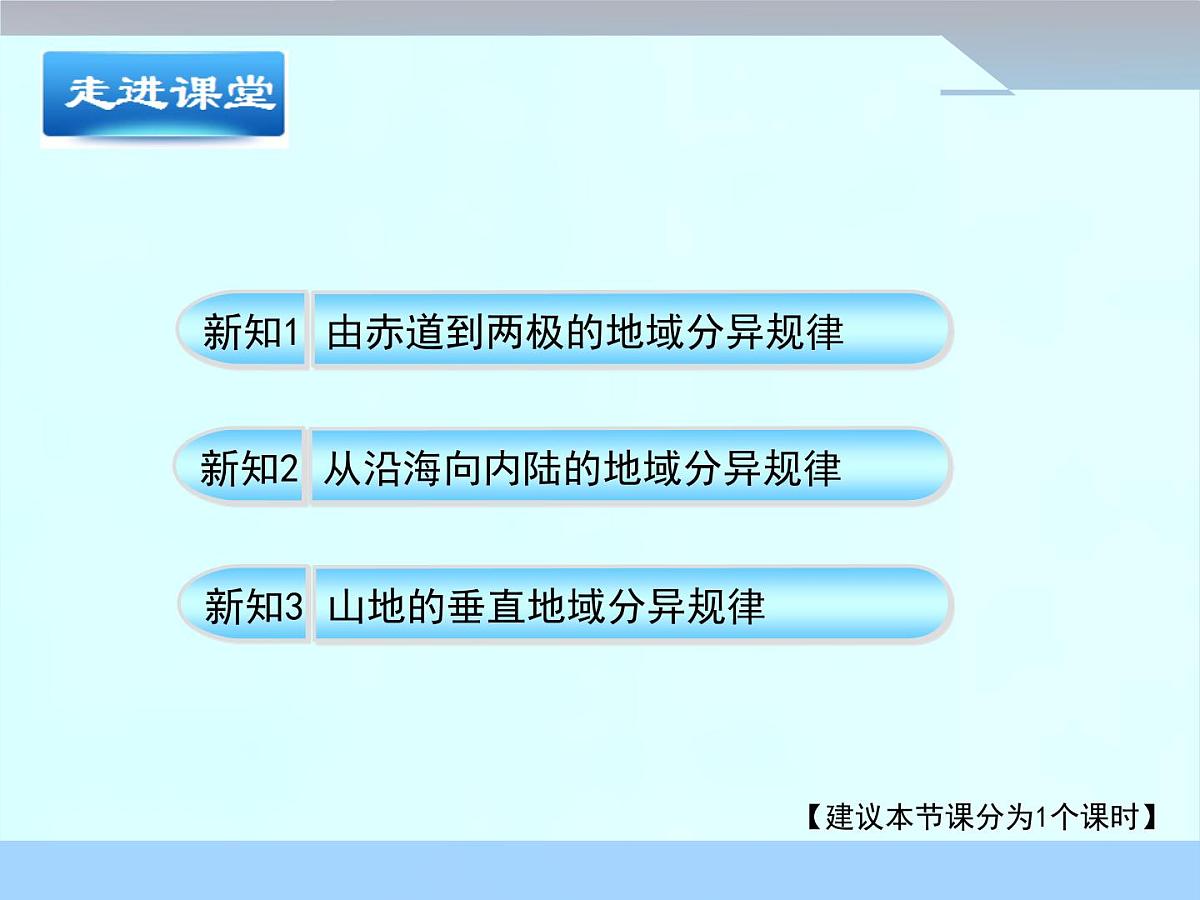 走进课堂

新知1 由赤道到两极的地域分异规律

新知2 从沿海向内陆的地域分异规律

新知3 山地的垂直地域分异规律

【建议本节课分为1个课时】